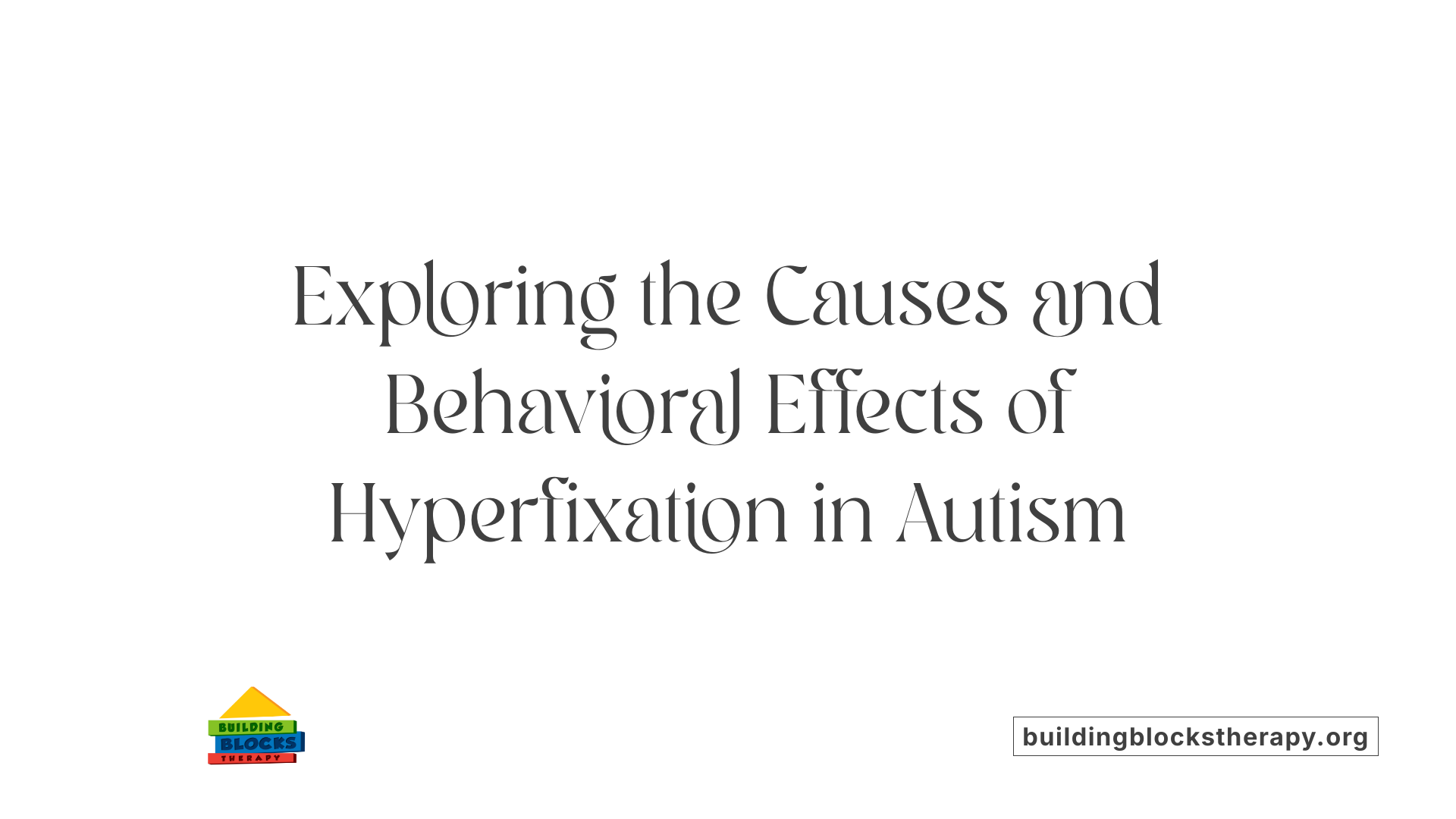 Exploring the Causes and Behavioral Effects of Hyperfixation in Autism

BUILDING BLOCKS THERAPY

buildingblockstherapy.org